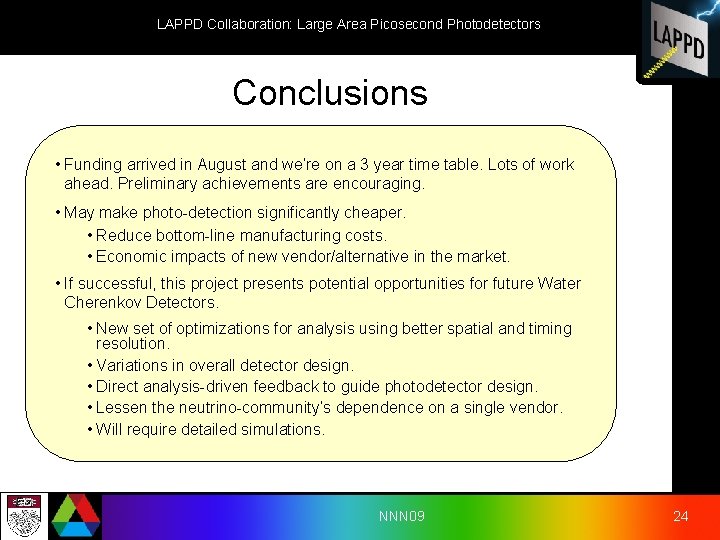 LAPPD Collaboration: Large Area Picosecond Photodetectors

LAPPD

Conclusions

• Funding arrived in August and we're on a 3 year time table. Lots of work ahead. Preliminary achievements are encouraging.

• May make photo-detection significantly cheaper.

• Reduce bottom-line manufacturing costs.

• Economic impacts of new vendor/alternative in the market.

• If successful, this project presents potential opportunities for future Water Cherenkov Detectors.

• New set of optimizations for analysis using better spatial and timing resolution.

• Variations in overall detector design.

• Direct analysis-driven feedback to guide photodetector design.

• Lessen the neutrino-community's dependence on a single vendor.

• Will require detailed simulations.

NNN09

24